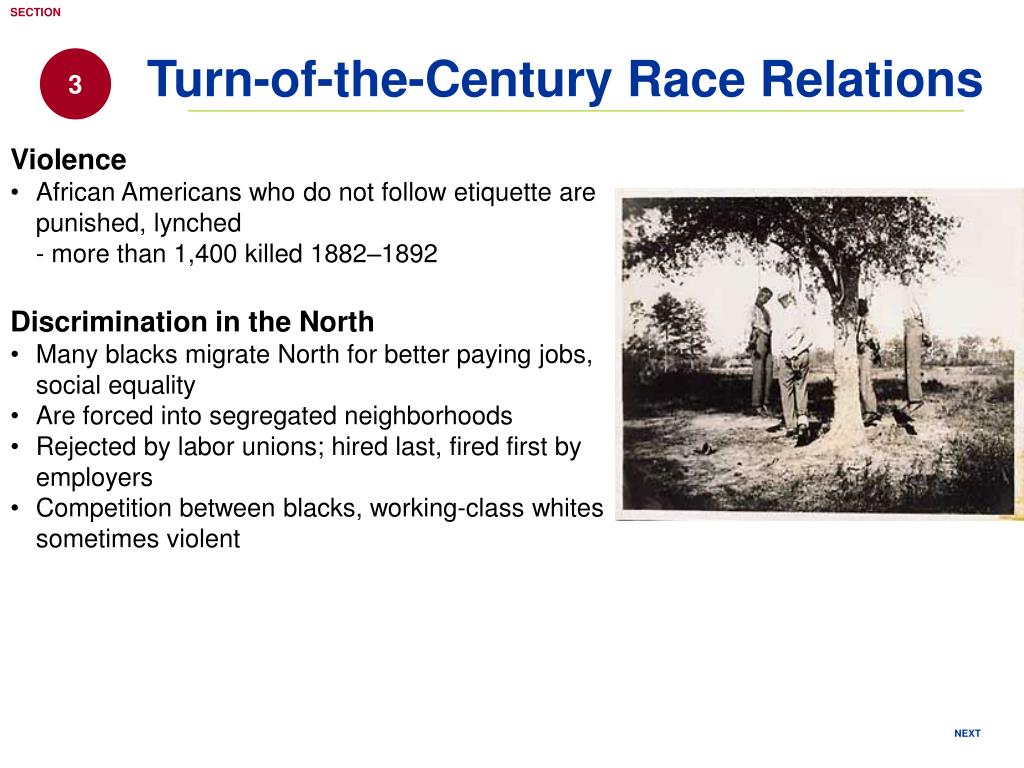 SECTION

3

Turn-of-the-Century Race Relations

Violence
• African Americans who do not follow etiquette are punished, lynched
- more than 1,400 killed 1882–1892

Discrimination in the North
• Many blacks migrate North for better paying jobs, social equality
• Are forced into segregated neighborhoods
• Rejected by labor unions; hired last, fired first by employers
• Competition between blacks, working-class whites sometimes violent

NEXT